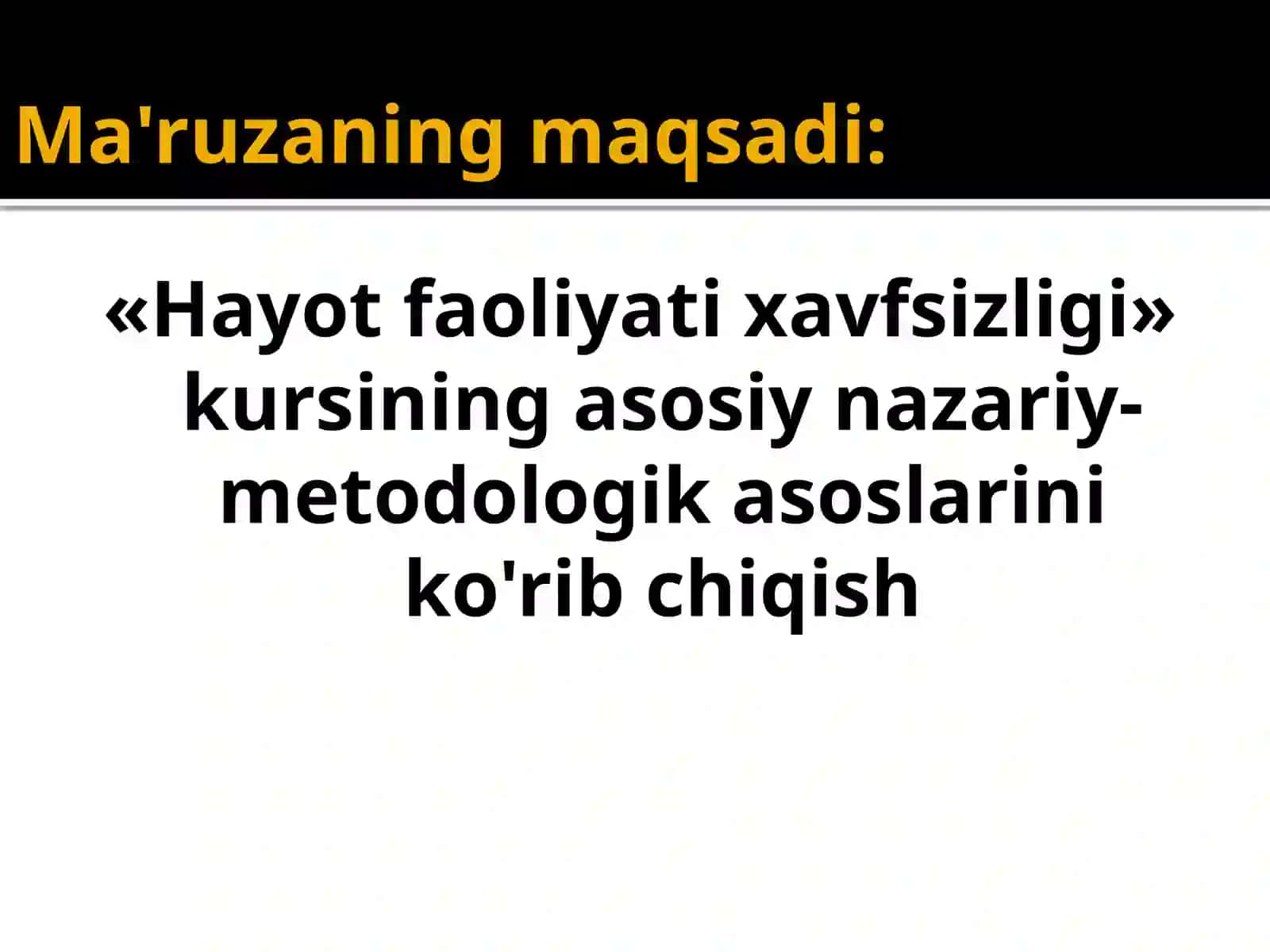 Ma'ruzaning maqsadi:

«Hayot faoliyati xavfsizligi» kursining asosiy nazariy-metodologik asoslarini ko'rib chiqish